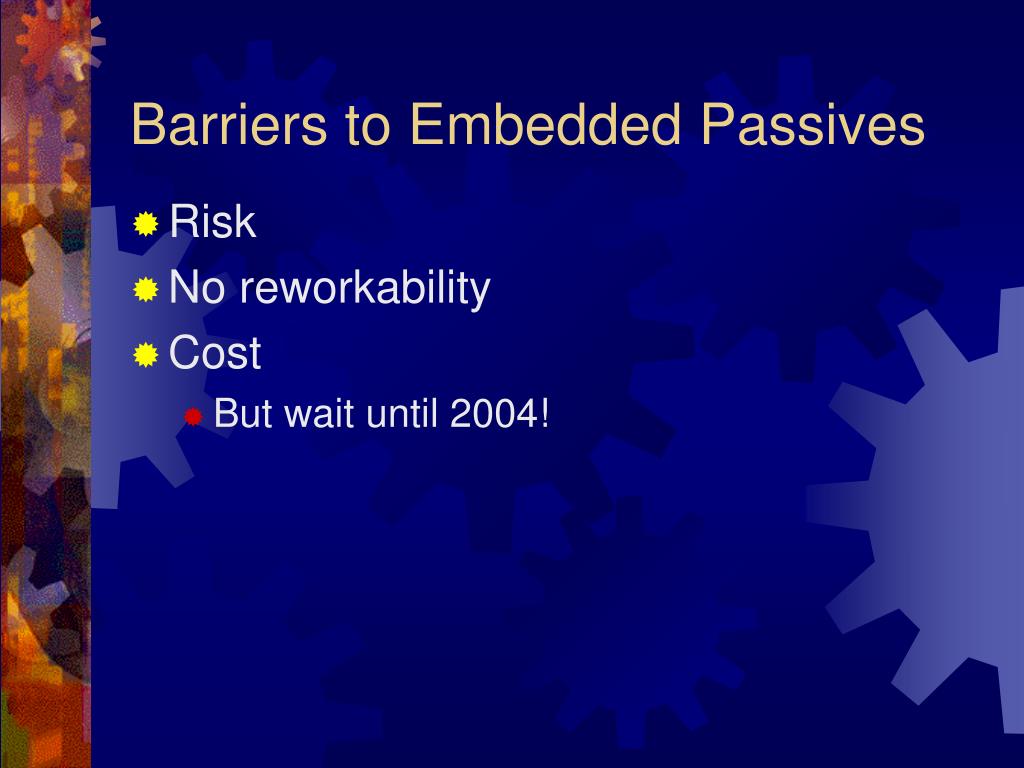 Barriers to Embedded Passives

Risk
No reworkability
Cost
But wait until 2004!